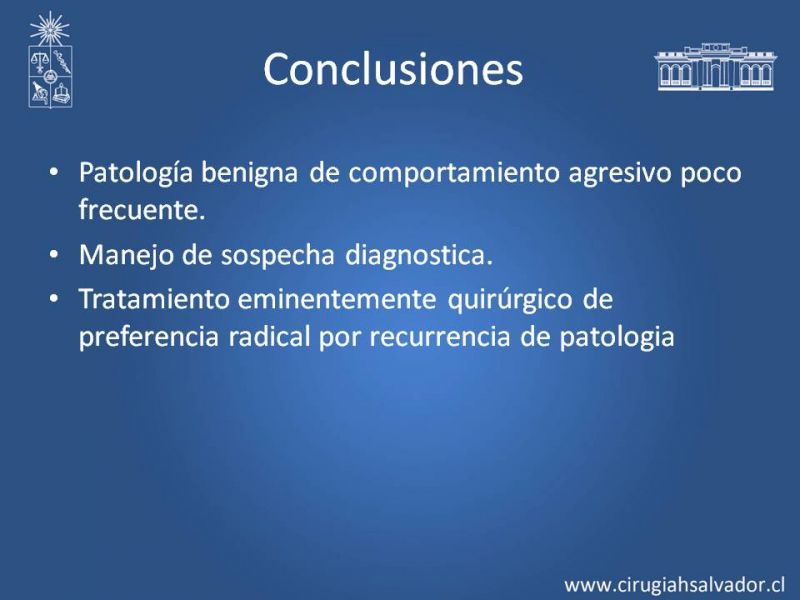 Conclusiones

• Patología benigna de comportamiento agresivo poco frecuente.
• Manejo de sospecha diagnostica.
• Tratamiento eminentemente quirúrgico de preferencia radical por recurrencia de patologia

www.cirugiahsalvador.cl